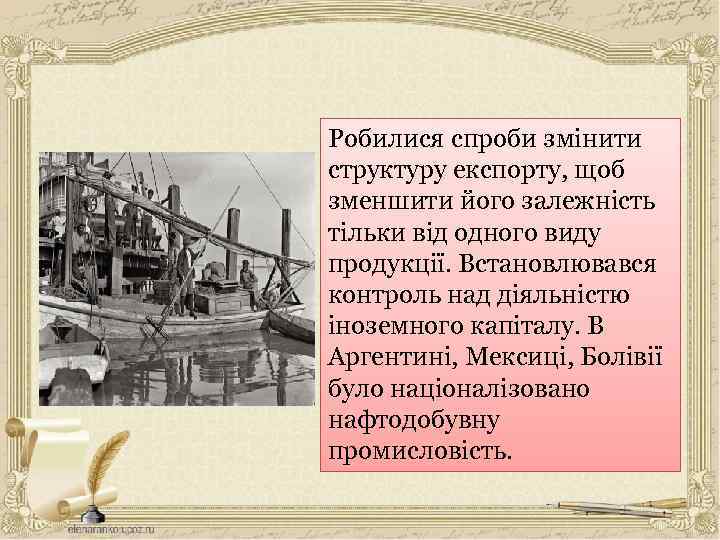 Робилися спроби змінити структуру експорту, щоб зменшити його залежність тільки від одного виду продукції. Встановлювався контроль над діяльністю іноземного капіталу. В Аргентині, Мексиці, Болівії було націоналізовано нафтодобувну промисловість.

elenaranko.ucoz.ru